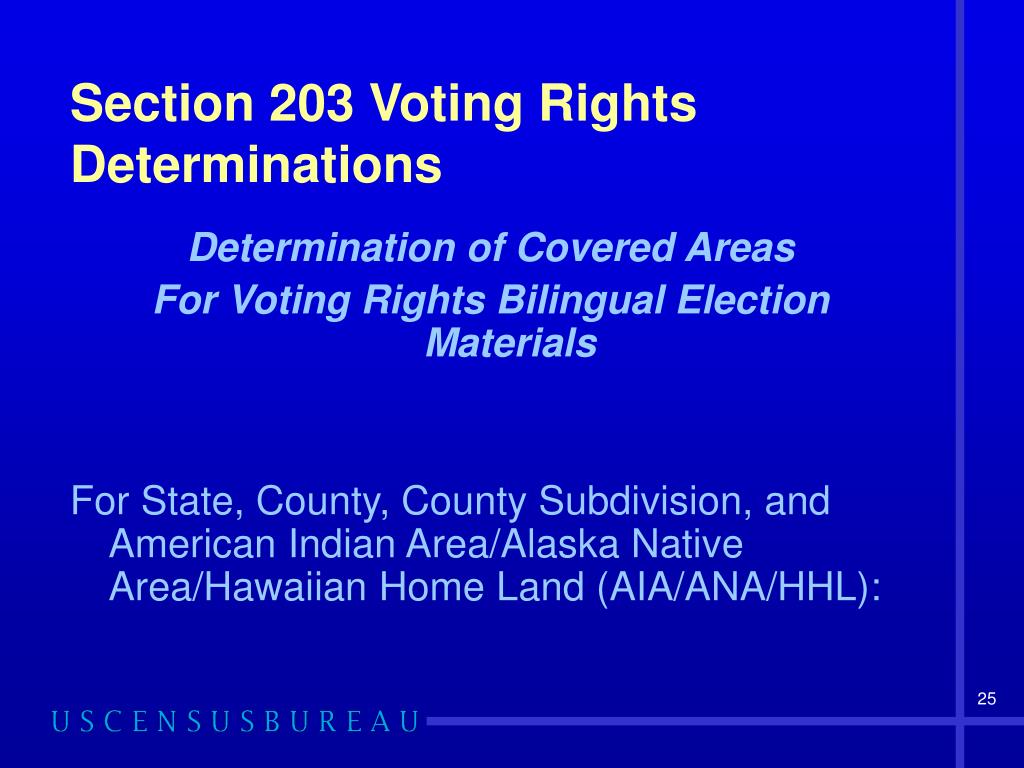 Section 203 Voting Rights Determinations

Determination of Covered Areas
For Voting Rights Bilingual Election Materials

For State, County, County Subdivision, and American Indian Area/Alaska Native Area/Hawaiian Home Land (AIA/ANA/HHL):

25

USCENSUSBUREAU